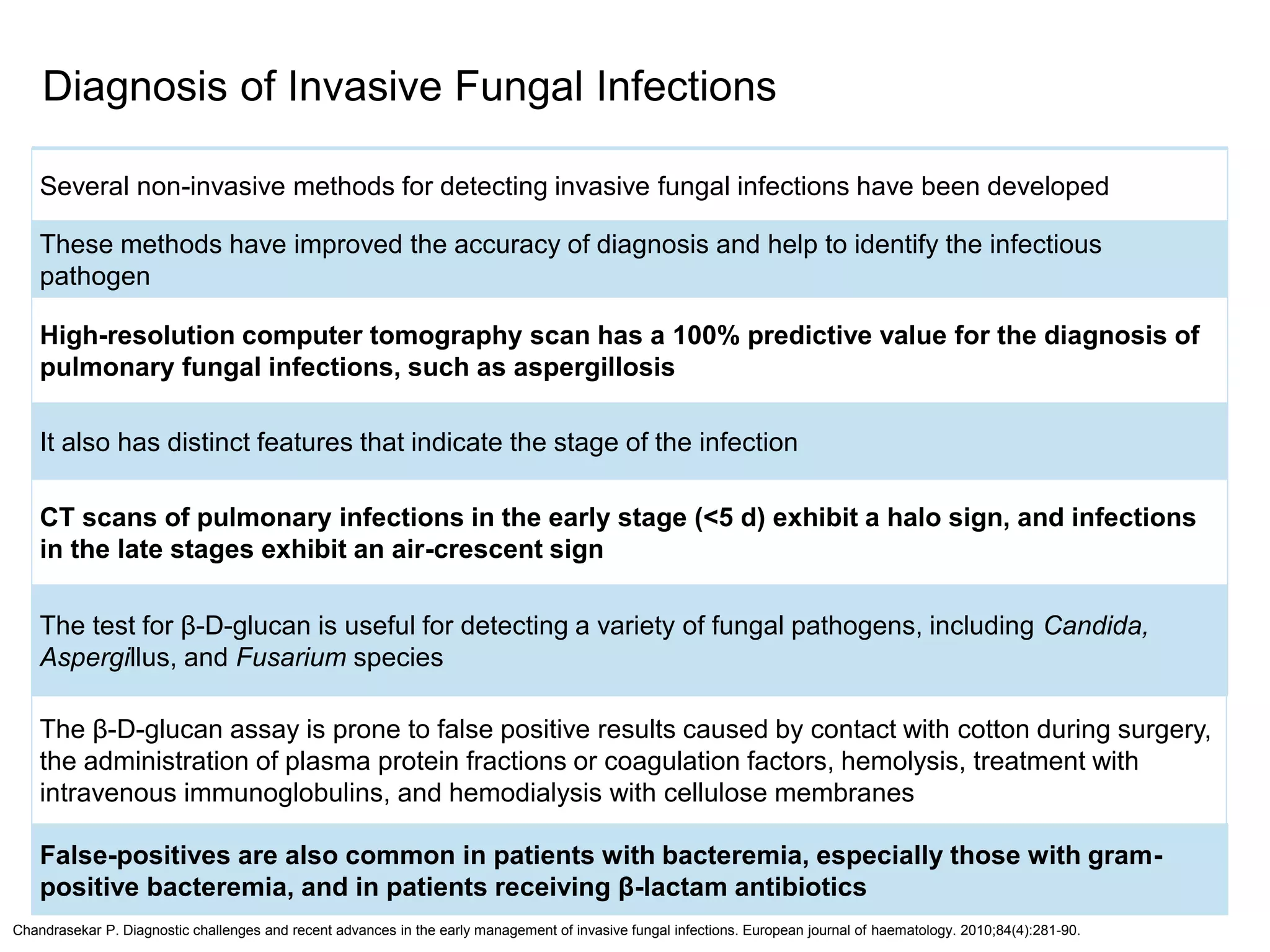 Diagnosis of Invasive Fungal Infections

Several non-invasive methods for detecting invasive fungal infections have been developed

These methods have improved the accuracy of diagnosis and help to identify the infectious pathogen

High-resolution computer tomography scan has a 100% predictive value for the diagnosis of pulmonary fungal infections, such as aspergillosis

It also has distinct features that indicate the stage of the infection

CT scans of pulmonary infections in the early stage (<5 d) exhibit a halo sign, and infections in the late stages exhibit an air-crescent sign

The test for β-D-glucan is useful for detecting a variety of fungal pathogens, including Candida, Aspergillus, and Fusarium species

The β-D-glucan assay is prone to false positive results caused by contact with cotton during surgery, the administration of plasma protein fractions or coagulation factors, hemolysis, treatment with intravenous immunoglobulins, and hemodialysis with cellulose membranes

False-positives are also common in patients with bacteremia, especially those with gram-positive bacteremia, and in patients receiving β-lactam antibiotics

Chandrasekar P. Diagnostic challenges and recent advances in the early management of invasive fungal infections. European journal of haematology. 2010;84(4):281-90.